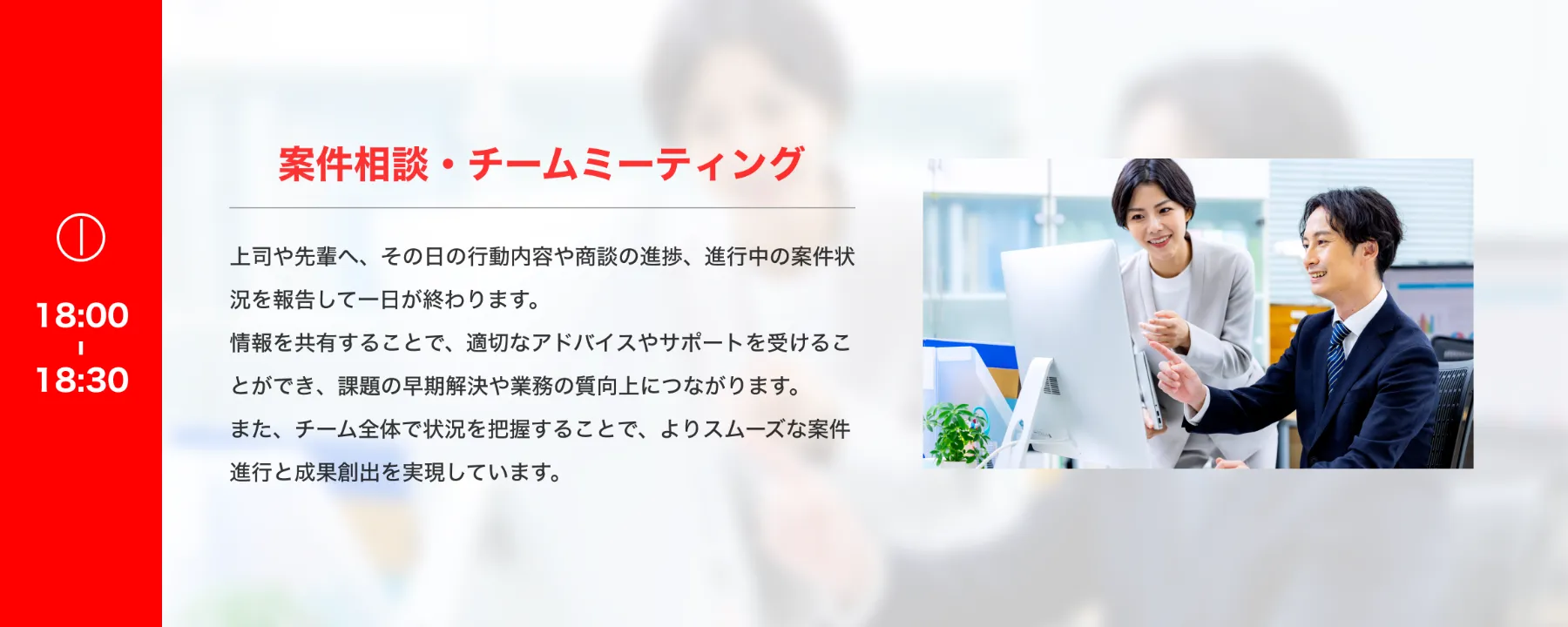 18:00
-
18:30

案件相談・チームミーティング

上司や先輩へ、その日の行動内容や商談の進捗、進行中の案件状況を報告して一日が終わります。
情報を共有することで、適切なアドバイスやサポートを受けることができ、課題の早期解決や業務の質向上につながります。
また、チーム全体で状況を把握することで、よりスムーズな案件進行と成果創出を実現しています。